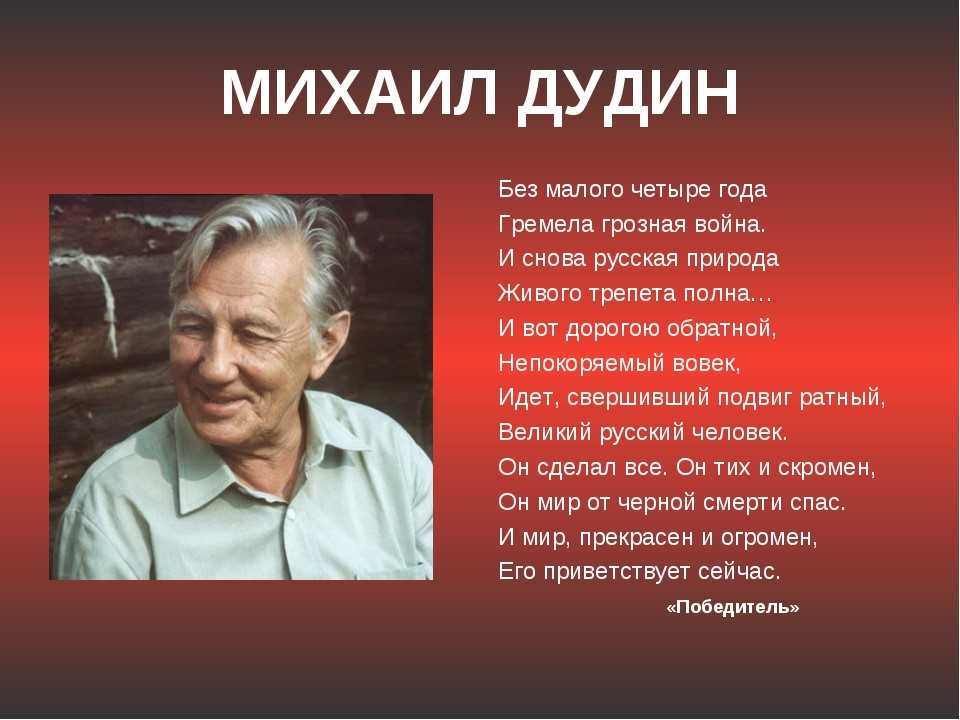 МИХАИЛ ДУДИН

Без малого четыре года
Гремела грозная война.
И снова русская природа
Живого трепета полна…
И вот дорогою обратной,
Непокоряемый вовек,
Идет, свершивший подвиг ратный,
Великий русский человек.
Он сделал все. Он тих и скромен,
Он мир от черной смерти спас.
И мир, прекрасен и огромен,
Его приветствует сейчас.

«Победитель»